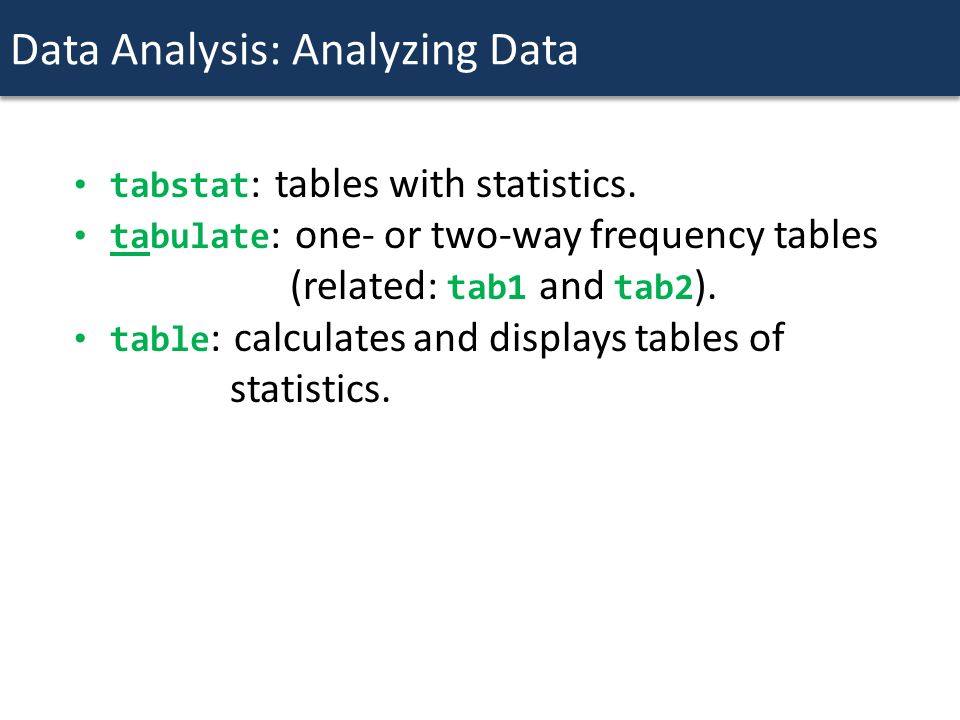 Data Analysis: Analyzing Data

• tabstat: tables with statistics.
• tabulate: one- or two-way frequency tables (related: tab1 and tab2).
• table: calculates and displays tables of statistics.